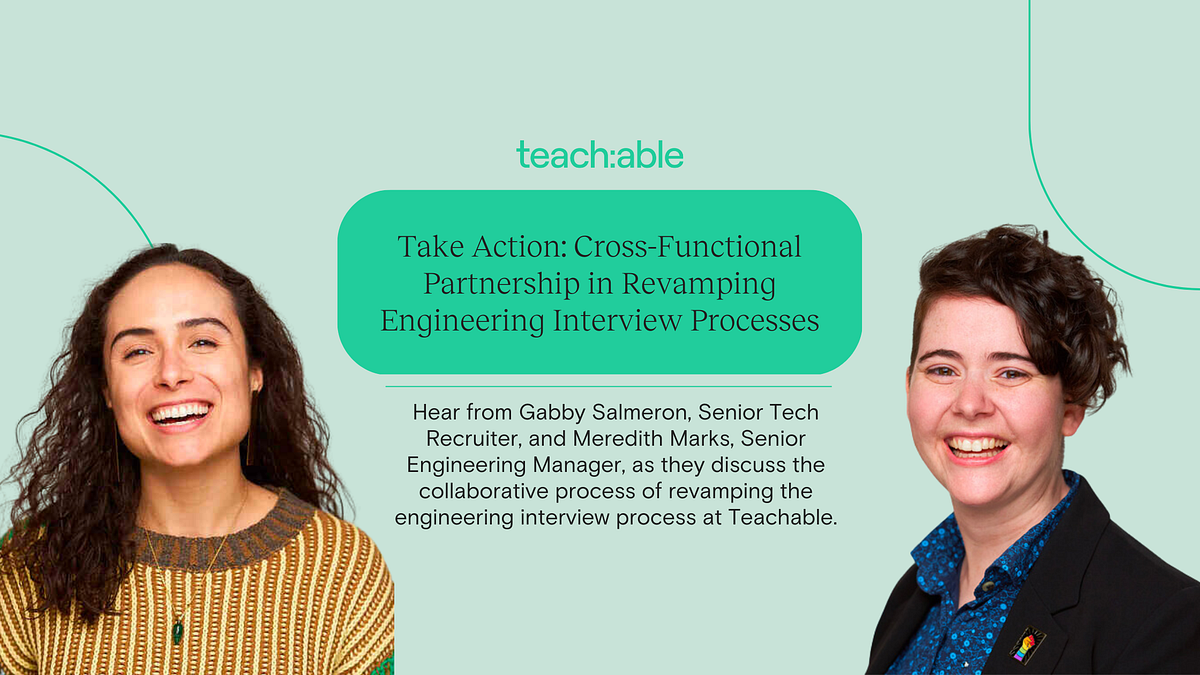 teach:able

Take Action: Cross-Functional Partnership in Revamping Engineering Interview Processes

Hear from Gabby Salmeron, Senior Tech Recruiter, and Meredith Marks, Senior Engineering Manager, as they discuss the collaborative process of revamping the engineering interview process at Teachable.